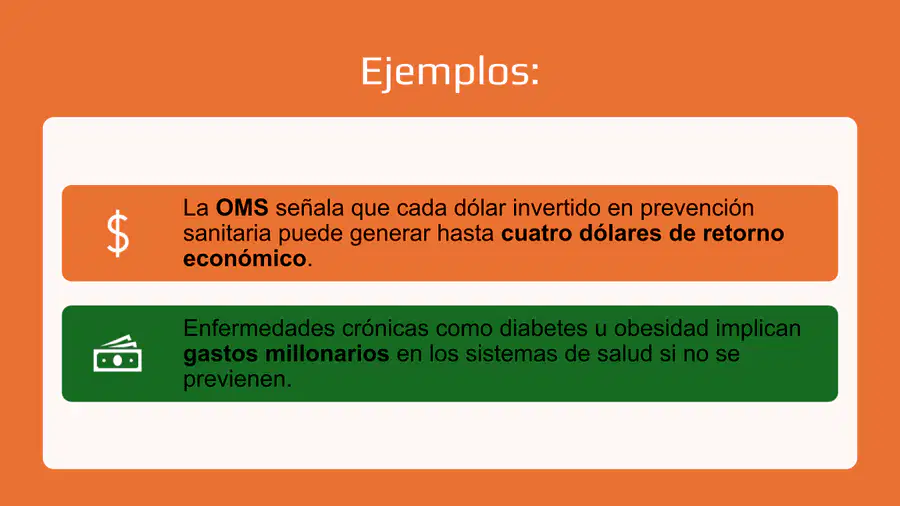 Ejemplos:

La OMS señala que cada dólar invertido en prevención sanitaria puede generar hasta cuatro dólares de retorno económico.

Enfermedades crónicas como diabetes u obesidad implican gastos millonarios en los sistemas de salud si no se previenen.